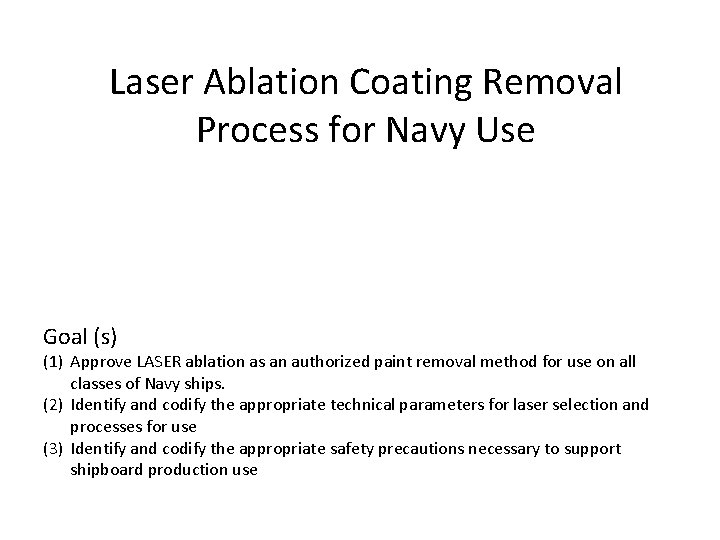 Laser Ablation Coating Removal Process for Navy Use

Goal (s)
(1) Approve LASER ablation as an authorized paint removal method for use on all classes of Navy ships.
(2) Identify and codify the appropriate technical parameters for laser selection and processes for use
(3) Identify and codify the appropriate safety precautions necessary to support shipboard production use